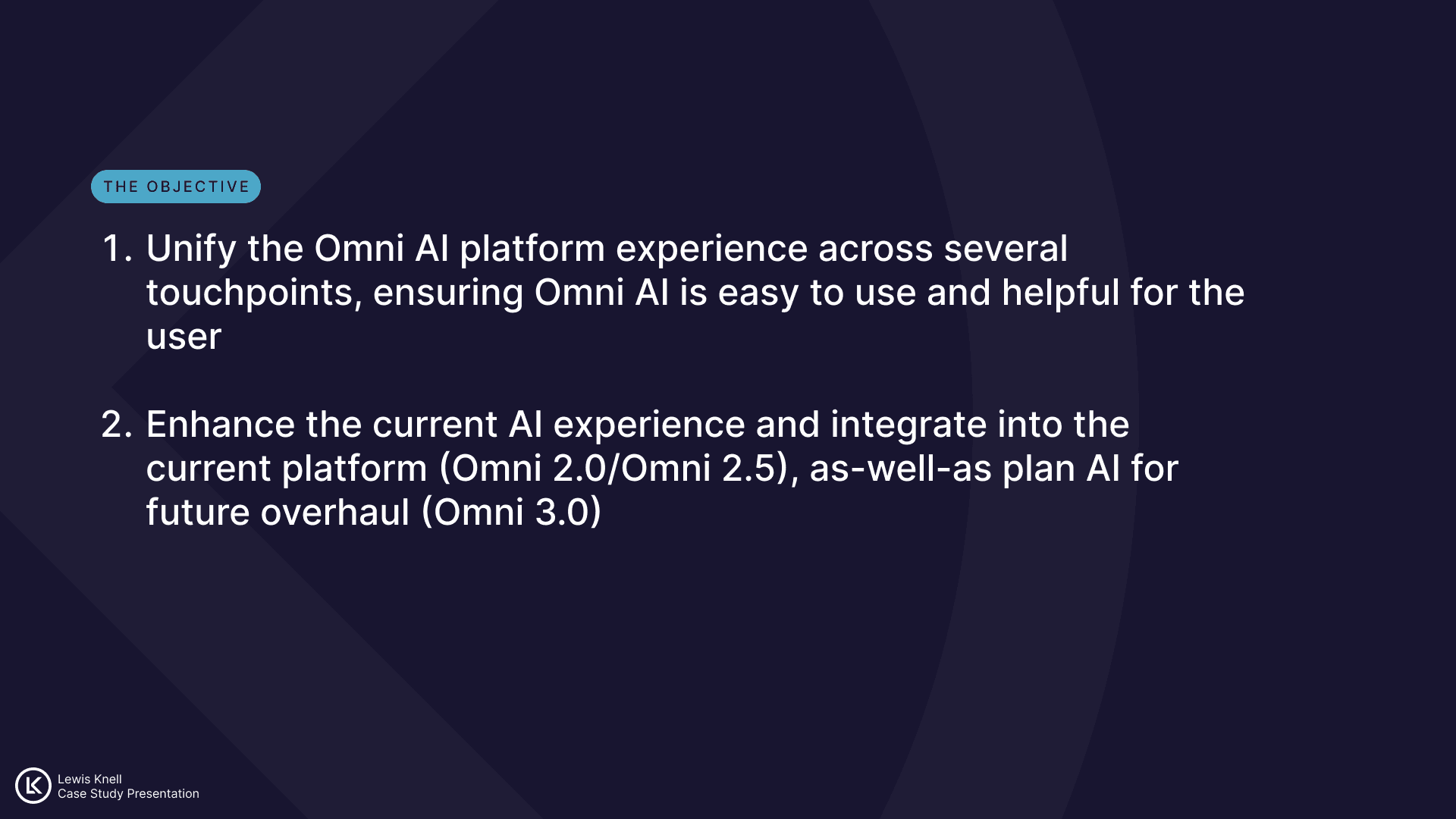 THE OBJECTIVE

1. Unify the Omni AI platform experience across several touchpoints, ensuring Omni AI is easy to use and helpful for the user

2. Enhance the current AI experience and integrate into the current platform (Omni 2.0/Omni 2.5), as-well-as plan AI for future overhaul (Omni 3.0)

Lewis Knell
Case Study Presentation